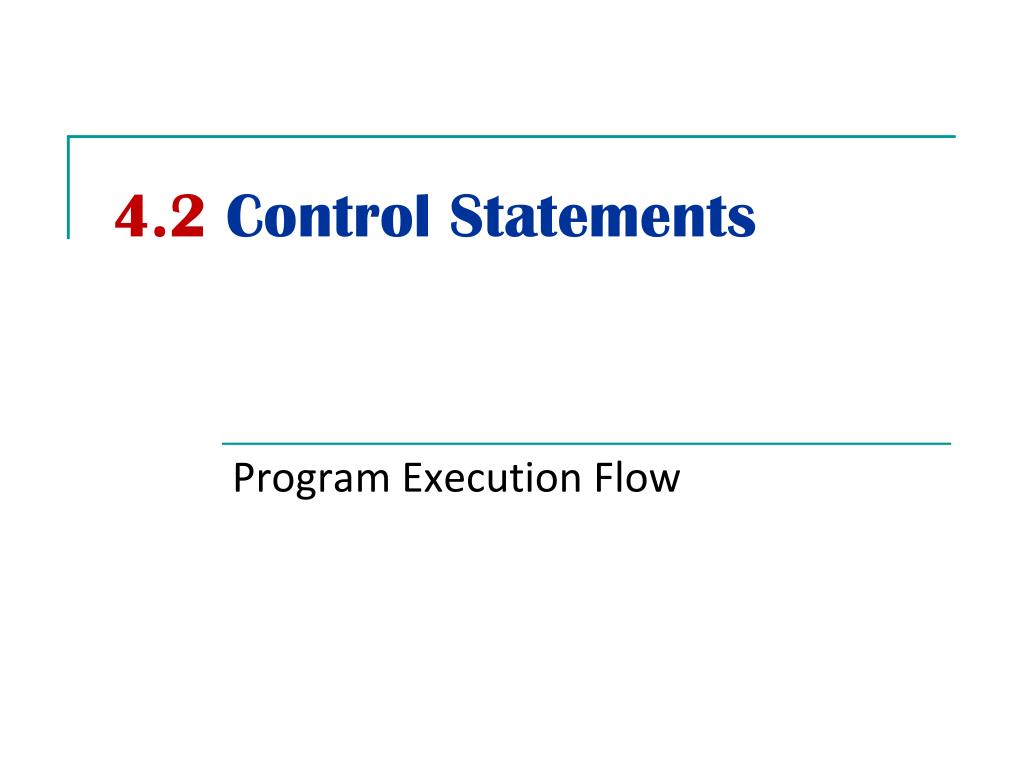 4.2 Control Statements

Program Execution Flow